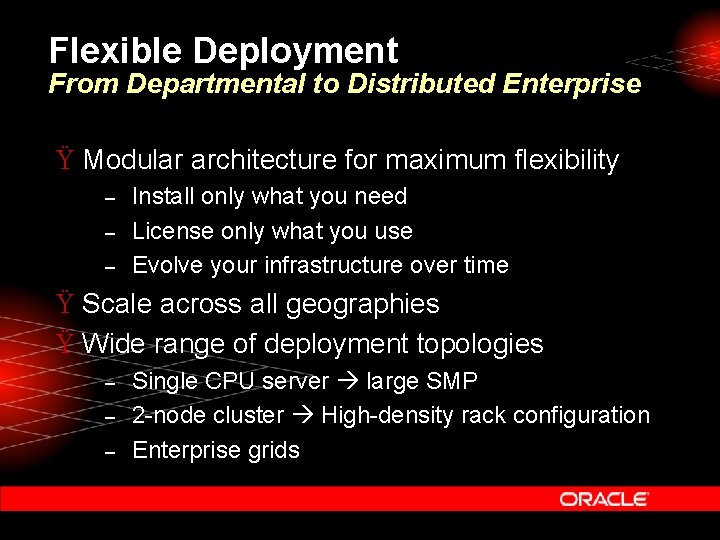 Flexible Deployment
From Departmental to Distributed Enterprise

Ÿ Modular architecture for maximum flexibility
– Install only what you need
– License only what you use
– Evolve your infrastructure over time

Ÿ Scale across all geographies

Ÿ Wide range of deployment topologies
– Single CPU server → large SMP
– 2-node cluster → High-density rack configuration
– Enterprise grids

ORACLE